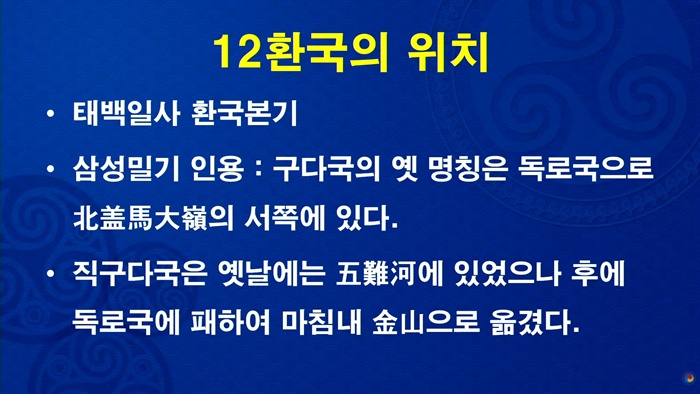 12환국의 위치

• 태백일사 환국본기

• 삼성밀기 인용 : 구다국의 옛 명칭은 독로국으로 北盖馬大嶺의 서쪽에 있다.

• 직구다국은 옛날에는 五難河에 있었으나 후에 독로국에 패하여 마침내 金山으로 옮겼다.